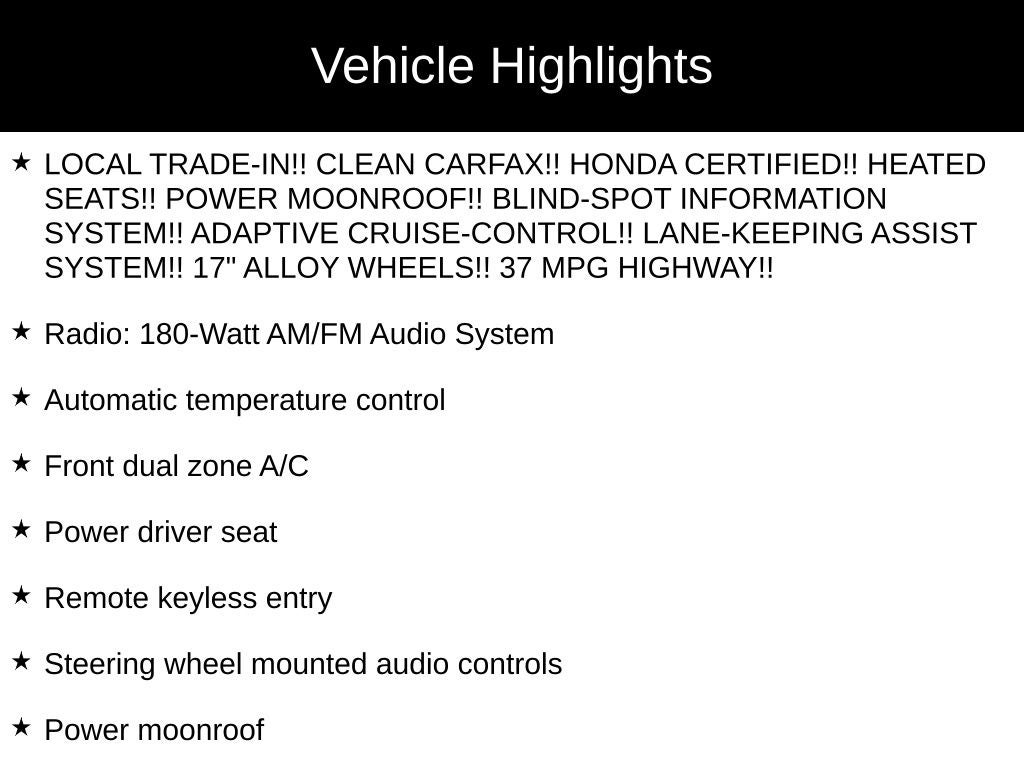 Vehicle Highlights

★ LOCAL TRADE-IN!! CLEAN CARFAX!! HONDA CERTIFIED!! HEATED SEATS!! POWER MOONROOF!! BLIND-SPOT INFORMATION SYSTEM!! ADAPTIVE CRUISE-CONTROL!! LANE-KEEPING ASSIST SYSTEM!! 17" ALLOY WHEELS!! 37 MPG HIGHWAY!!

★ Radio: 180-Watt AM/FM Audio System

★ Automatic temperature control

★ Front dual zone A/C

★ Power driver seat

★ Remote keyless entry

★ Steering wheel mounted audio controls

★ Power moonroof